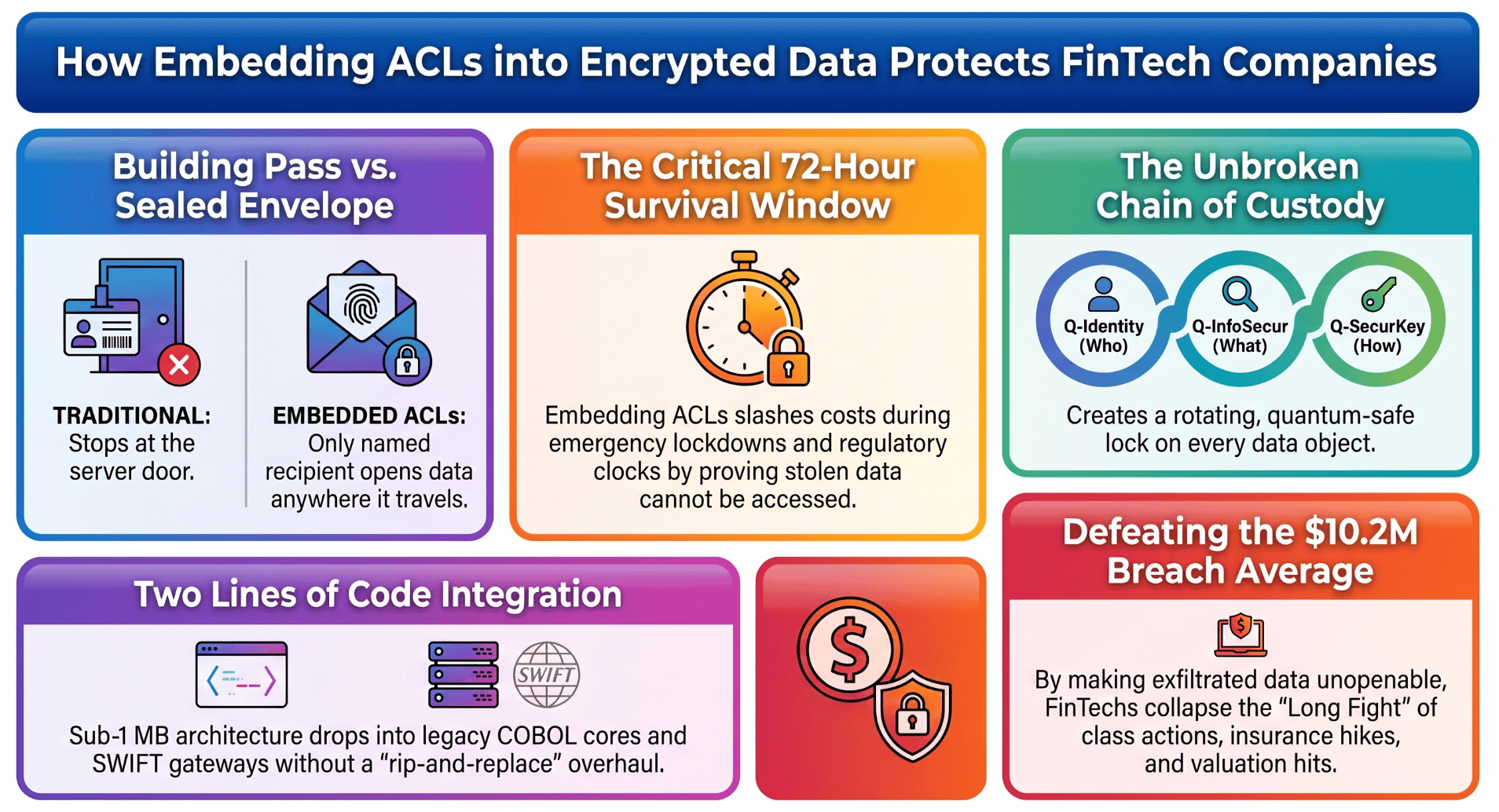 How Embedding ACLs into Encrypted Data Protects FinTech Companies

Building Pass vs. Sealed Envelope

TRADITIONAL: Stops at the server door.

EMBEDDED ACLs: Only named recipient opens data anywhere it travels.

The Critical 72-Hour Survival Window

Embedding ACLs slashes costs during emergency lockdowns and regulatory clocks by proving stolen data cannot be accessed.

The Unbroken Chain of Custody

Q-Identity (Who)

Q-InfoSecur (What)

Q-SecurKey (How)

Creates a rotating, quantum-safe lock on every data object.

Two Lines of Code Integration

SWIFT

Sub-1 MB architecture drops into legacy COBOL cores and SWIFT gateways without a "rip-and-replace" overhaul.

$

Defeating the $10.2M Breach Average

$

By making exfiltrated data unopenable, FinTechs collapse the "Long Fight" of class actions, insurance hikes, and valuation hits.